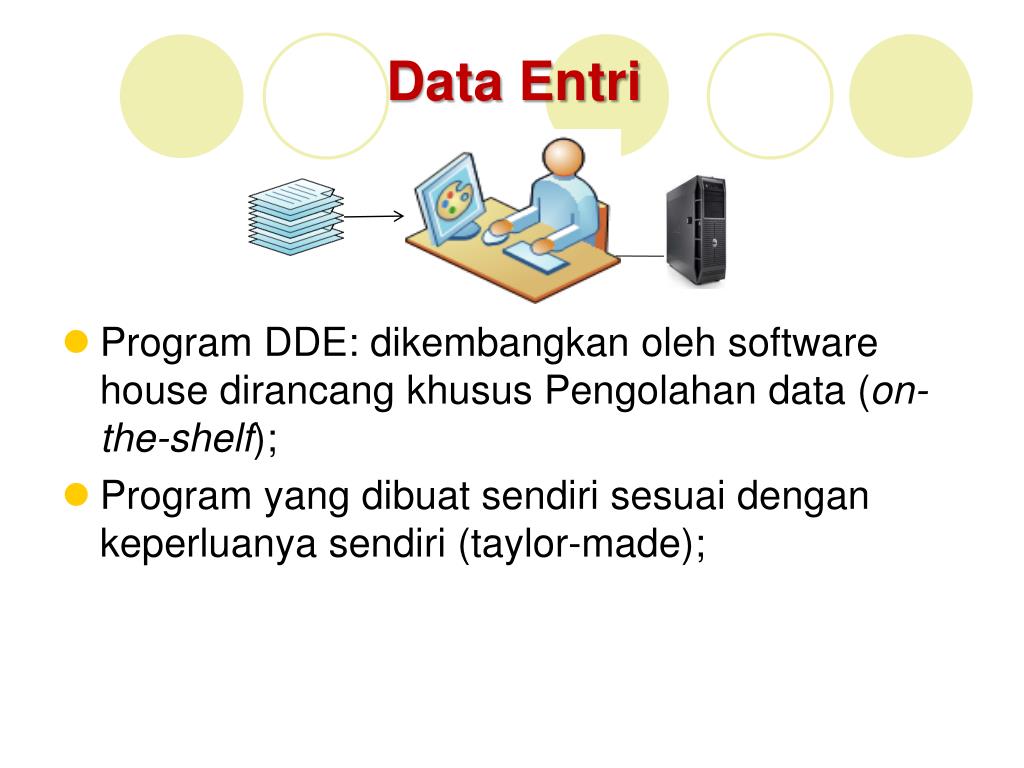 Data Entri

Program DDE: dikembangkan oleh software house dirancang khusus Pengolahan data (on-the-shelf);

Program yang dibuat sendiri sesuai dengan keperluanya sendiri (taylor-made);